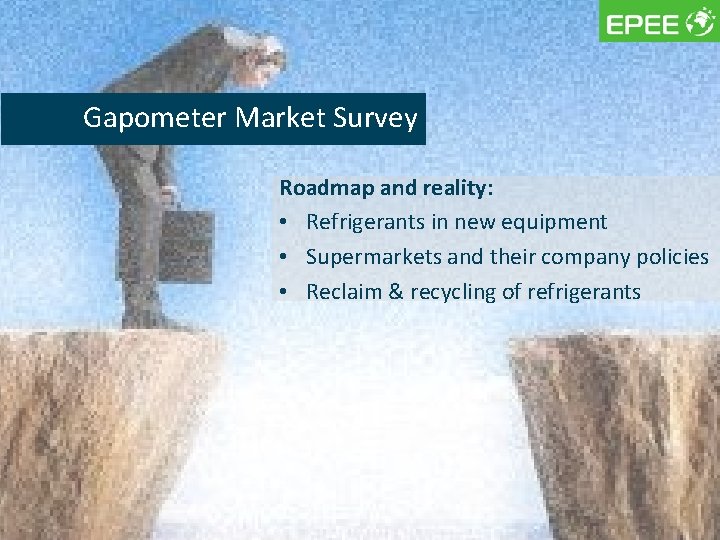 EPEE

Gapometer Market Survey

Roadmap and reality:
• Refrigerants in new equipment
• Supermarkets and their company policies
• Reclaim & recycling of refrigerants